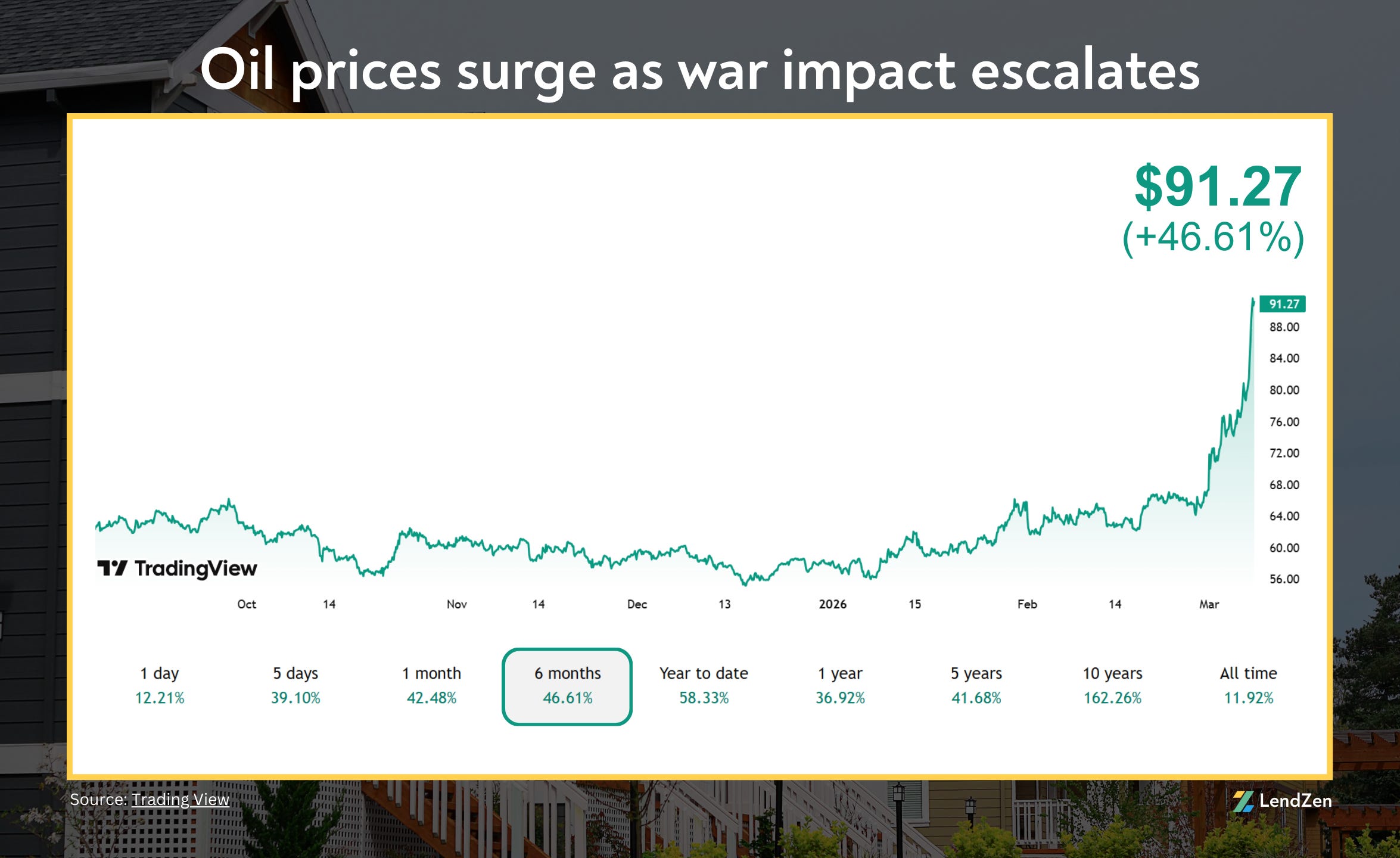 Oil prices surge as war impact escalates

$91.27
(+46.61%)

91.27
88.00
84.00
80.00
76.00
72.00
68.00
64.00
60.00
56.00

TradingView

Oct 14 Nov 14 Dec 13 2026 15 Feb 14 Mar

| 1 day | 5 days | 1 month | 6 months | Year to date | 1 year | 5 years | 10 years | All time |
|---|---|---|---|---|---|---|---|---|
| 12.21% | 39.10% | 42.48% | 46.61% | 58.33% | 36.92% | 41.68% | 162.26% | 11.92% |

Source: Trading View

LendZen